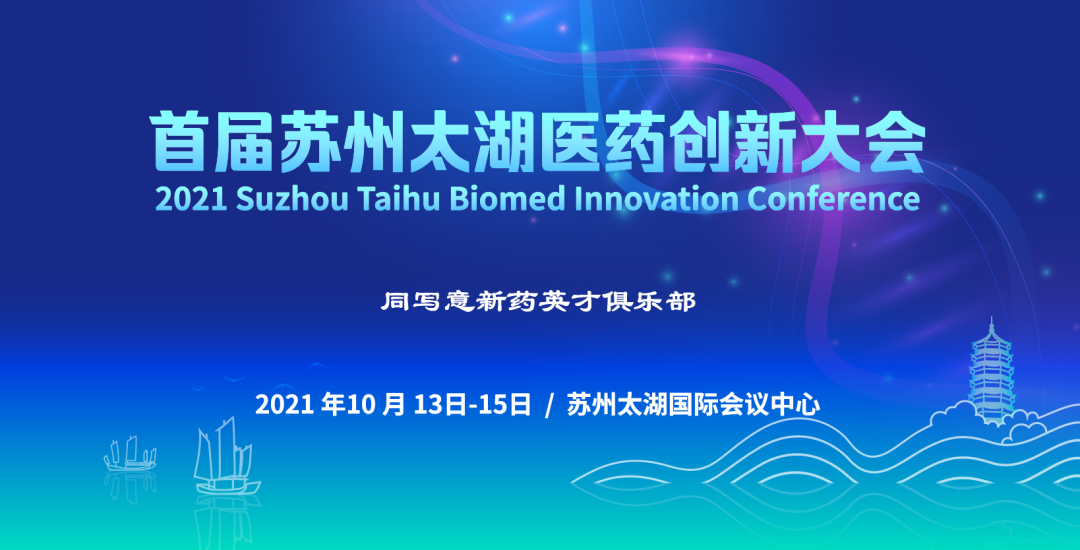 首届苏州太湖医药创新大会
2021 Suzhou Taihu Biomed Innovation Conference

同写意新药英才俱乐部

2021 年10 月 13日-15日 / 苏州太湖国际会议中心